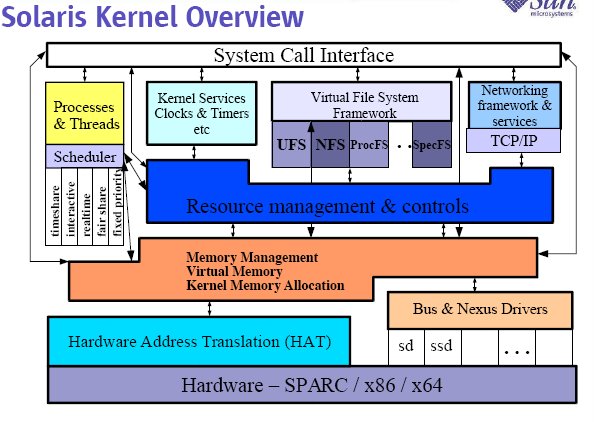 Solaris Kernel Overview

Sun microsystems

System Call Interface

Processes & Threads

Scheduler

timeshare

interactive

realtime

fair share

fixed priority

Kernel Services Clocks & Timers etc

Virtual File System Framework

UFS

NFS

ProcFS

. .

SpecFS

Networking framework & services

TCP/IP

Resource management & controls

Memory Management
Virtual Memory
Kernel Memory Allocation

Bus & Nexus Drivers

sd

ssd

. . .

Hardware Address Translation (HAT)

Hardware – SPARC / x86 / x64